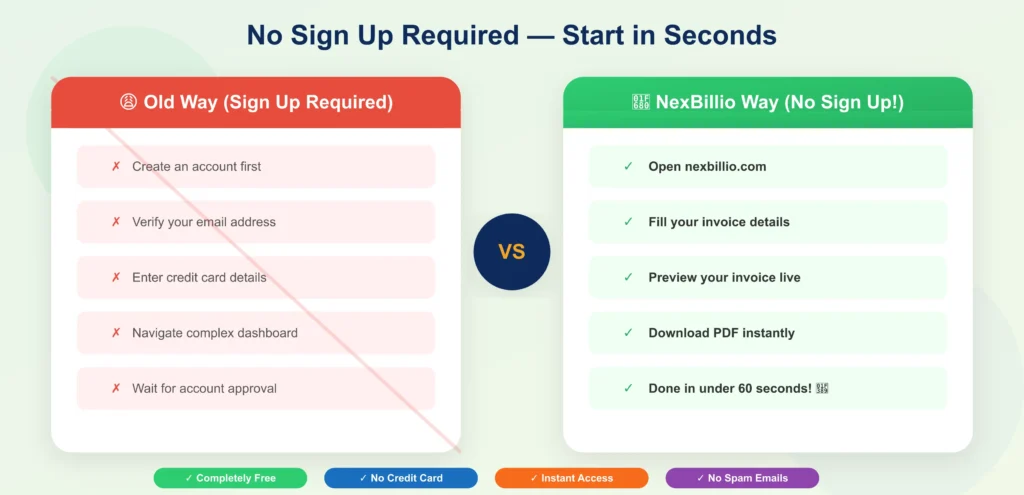 No Sign Up Required — Start in Seconds

Old Way (Sign Up Required)

✗ Create an account first

✗ Verify your email address

✗ Enter credit card details

✗ Navigate complex dashboard

✗ Wait for account approval

VS

NexBillio Way (No Sign Up!)

✓ Open nexbillio.com

✓ Fill your invoice details

✓ Preview your invoice live

✓ Download PDF instantly

✓ Done in under 60 seconds!

✓ Completely Free ✓ No Credit Card ✓ Instant Access ✓ No Spam Emails